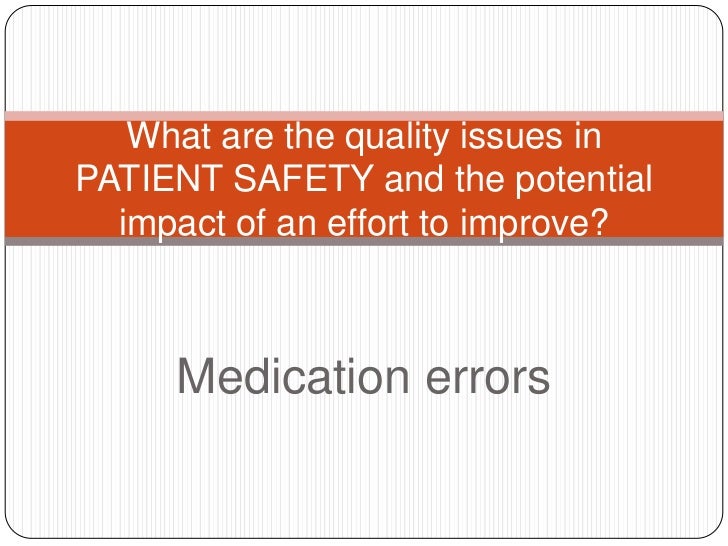 What are the quality issues in PATIENT SAFETY and the potential impact of an effort to improve?

Medication errors